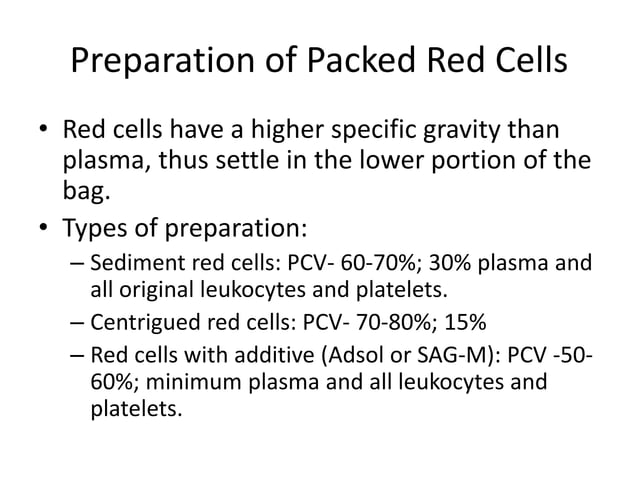 Preparation of Packed Red Cells

• Red cells have a higher specific gravity than plasma, thus settle in the lower portion of the bag.
• Types of preparation:
– Sediment red cells: PCV- 60-70%; 30% plasma and all original leukocytes and platelets.
– Centrigued red cells: PCV- 70-80%; 15%
– Red cells with additive (Adsol or SAG-M): PCV -50-60%; minimum plasma and all leukocytes and platelets.